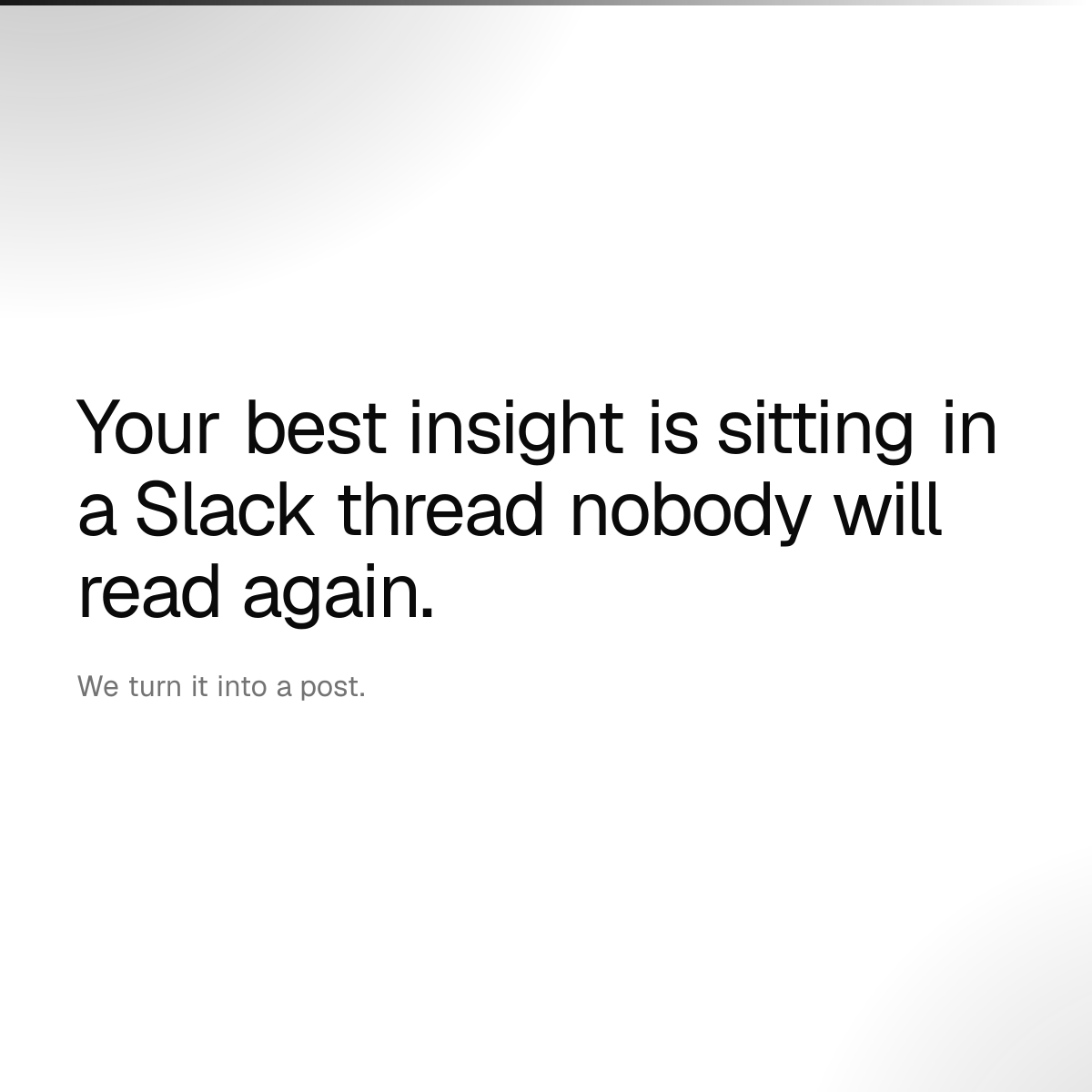 Your best insight is sitting in a Slack thread nobody will read again.

We turn it into a post.